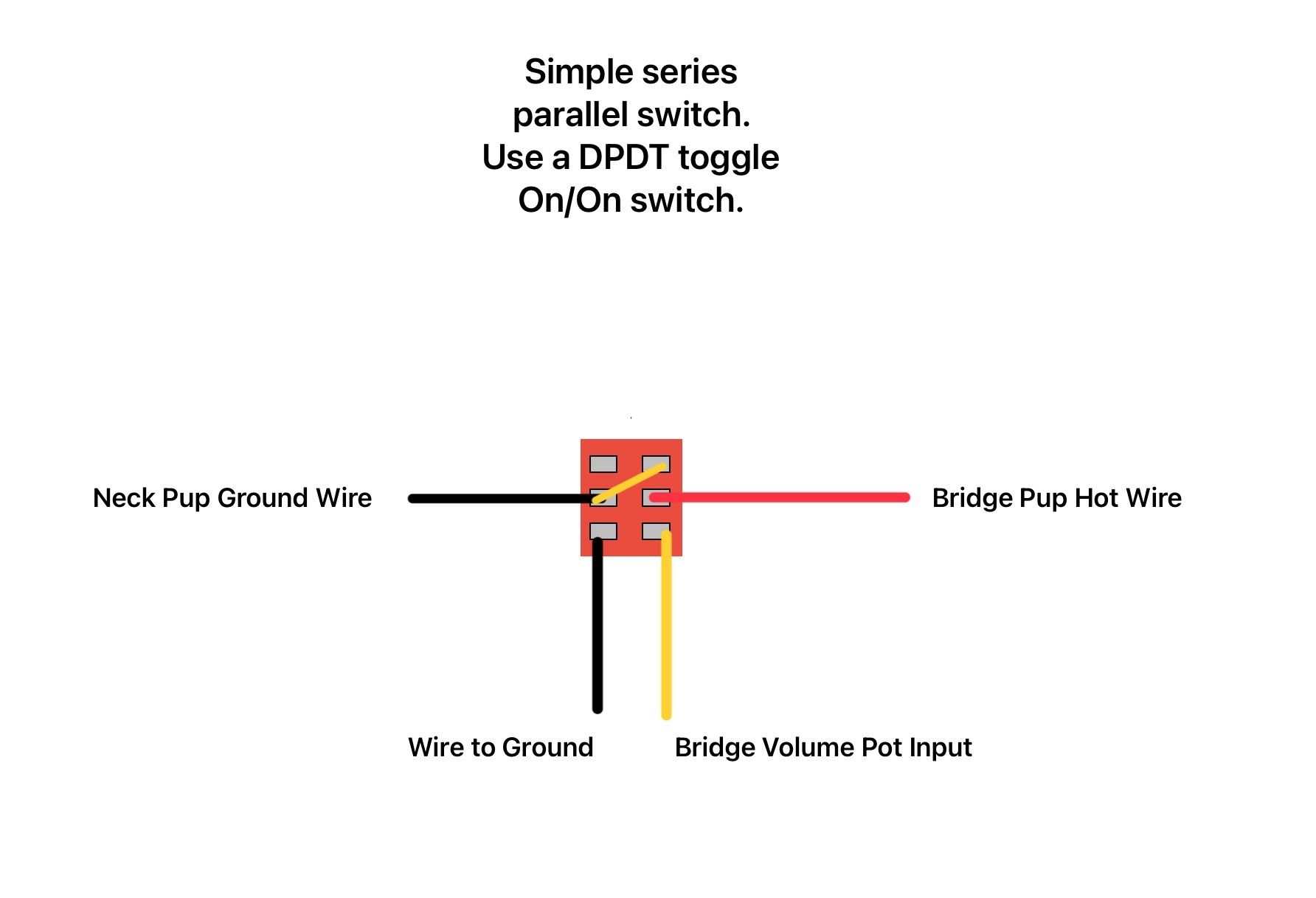 Simple series parallel switch. Use a DPDT toggle On/On switch.

Neck Pup Ground Wire

Bridge Pup Hot Wire

Wire to Ground

Bridge Volume Pot Input